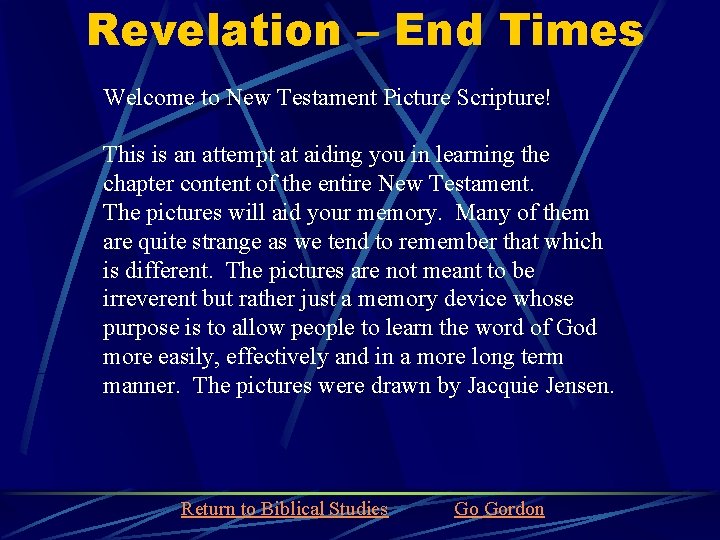 Revelation – End Times

Welcome to New Testament Picture Scripture!

This is an attempt at aiding you in learning the chapter content of the entire New Testament. The pictures will aid your memory. Many of them are quite strange as we tend to remember that which is different. The pictures are not meant to be irreverent but rather just a memory device whose purpose is to allow people to learn the word of God more easily, effectively and in a more long term manner. The pictures were drawn by Jacquie Jensen.

Return to Biblical Studies Go Gordon